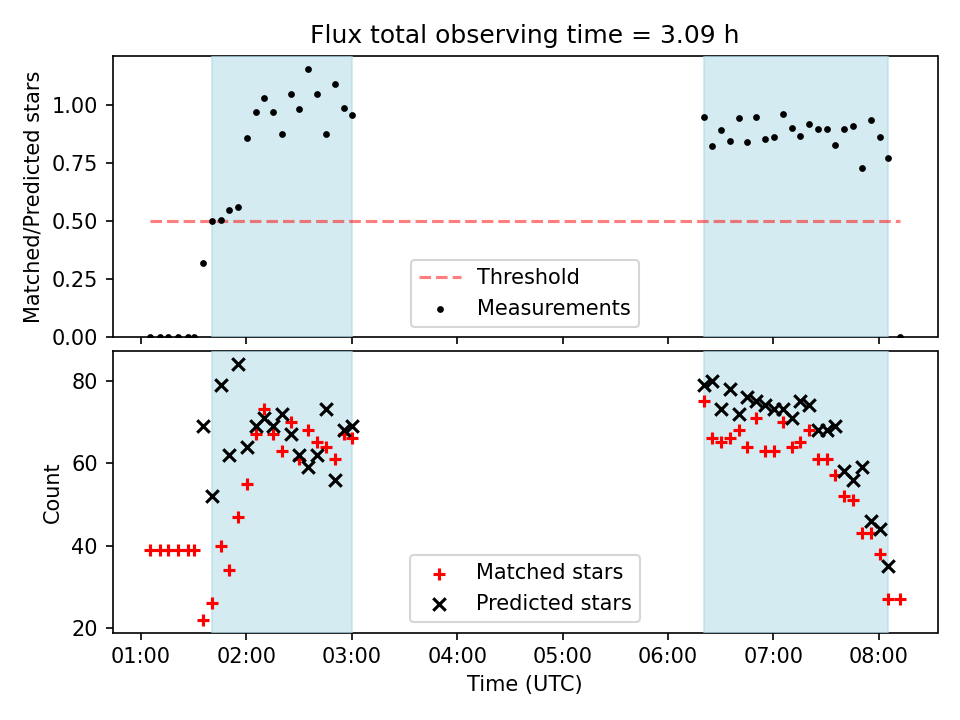 Flux total observing time = 3.09 h

Matched/Predicted stars

1.00
0.75
0.50
0.25
0.00

Threshold
Measurements

Count

80
60
40
20

Matched stars
Predicted stars

01:00 02:00 03:00 04:00 05:00 06:00 07:00 08:00

Time (UTC)